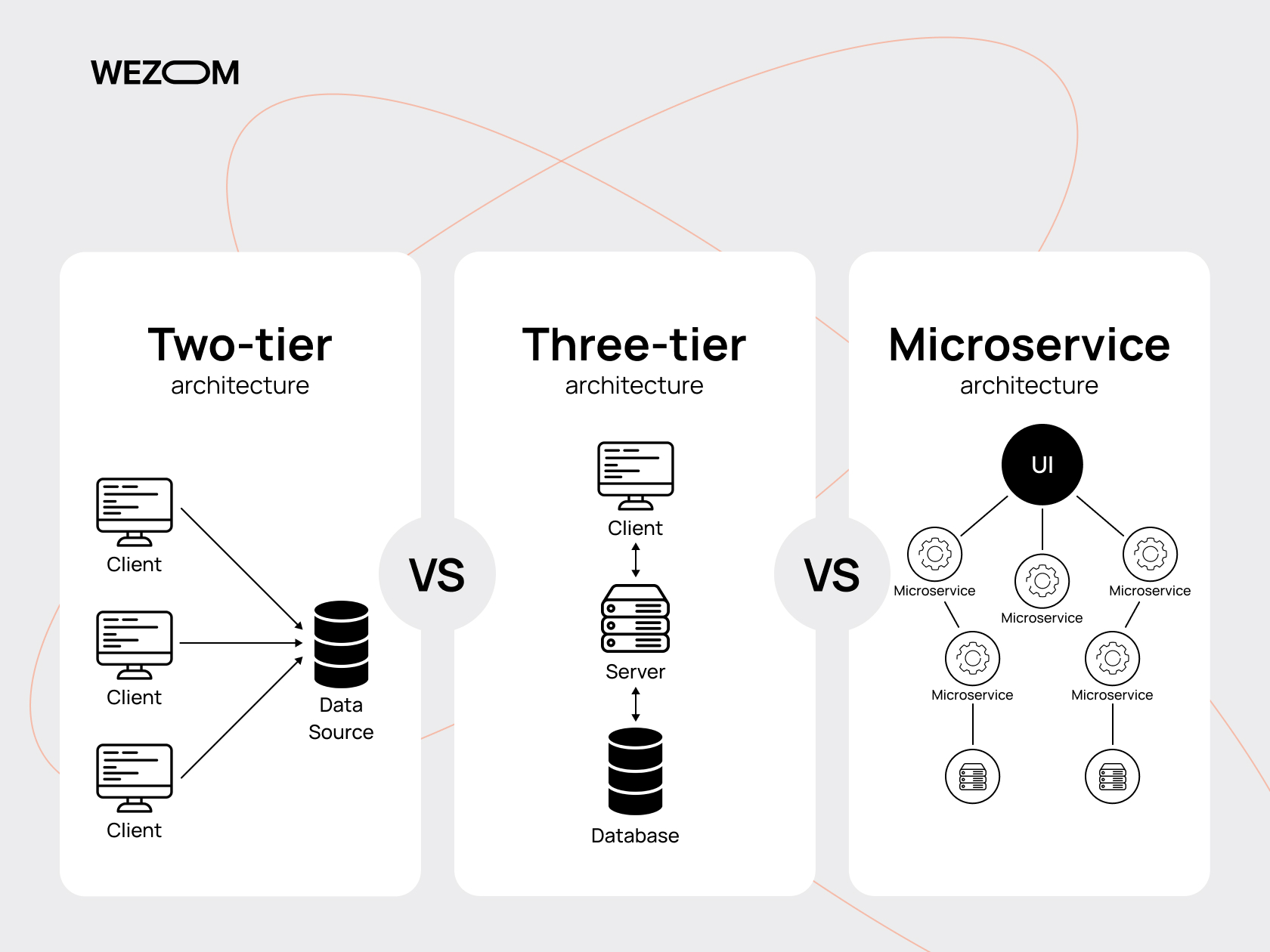 WEZOM

Two-tier
architecture

Client

Client

Client

Data Source

VS

Three-tier
architecture

Client

Server

Database

VS

Microservice
architecture

UI

Microservice

Microservice

Microservice

Microservice

Microservice